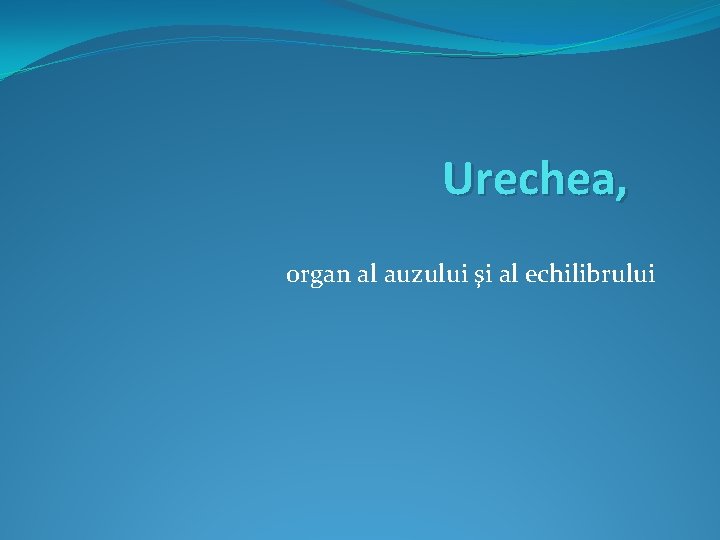 Urechea,

organ al auzului şi al echilibrului